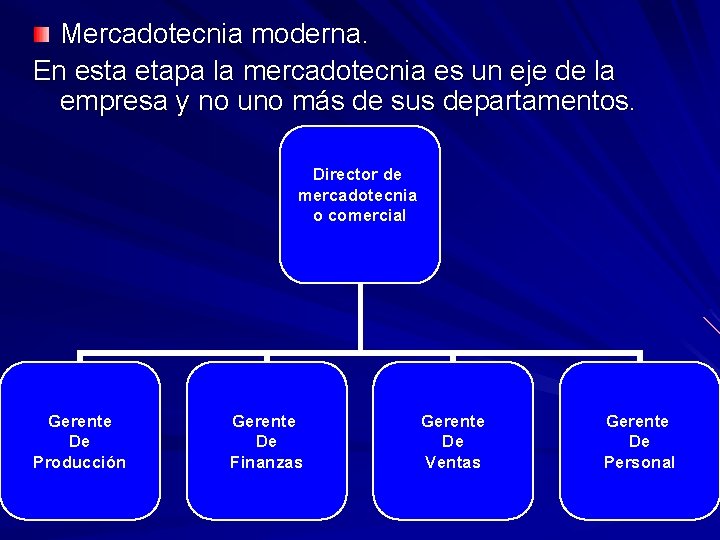 Mercadotecnia moderna.

En esta etapa la mercadotecnia es un eje de la empresa y no uno más de sus departamentos.

Director de mercadotecnia o comercial

Gerente De Producción

Gerente De Finanzas

Gerente De Ventas

Gerente De Personal